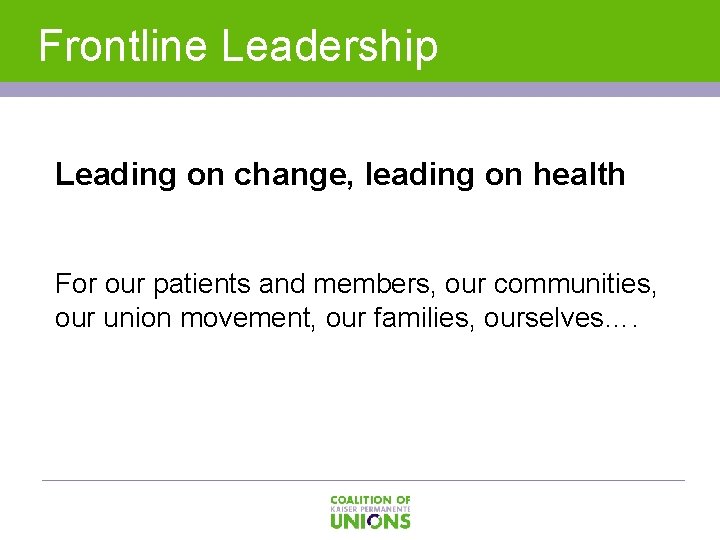 Frontline Leadership

Leading on change, leading on health

For our patients and members, our communities, our union movement, our families, ourselves….

COALITION OF
KAISER PERMANENTE
UNIONS